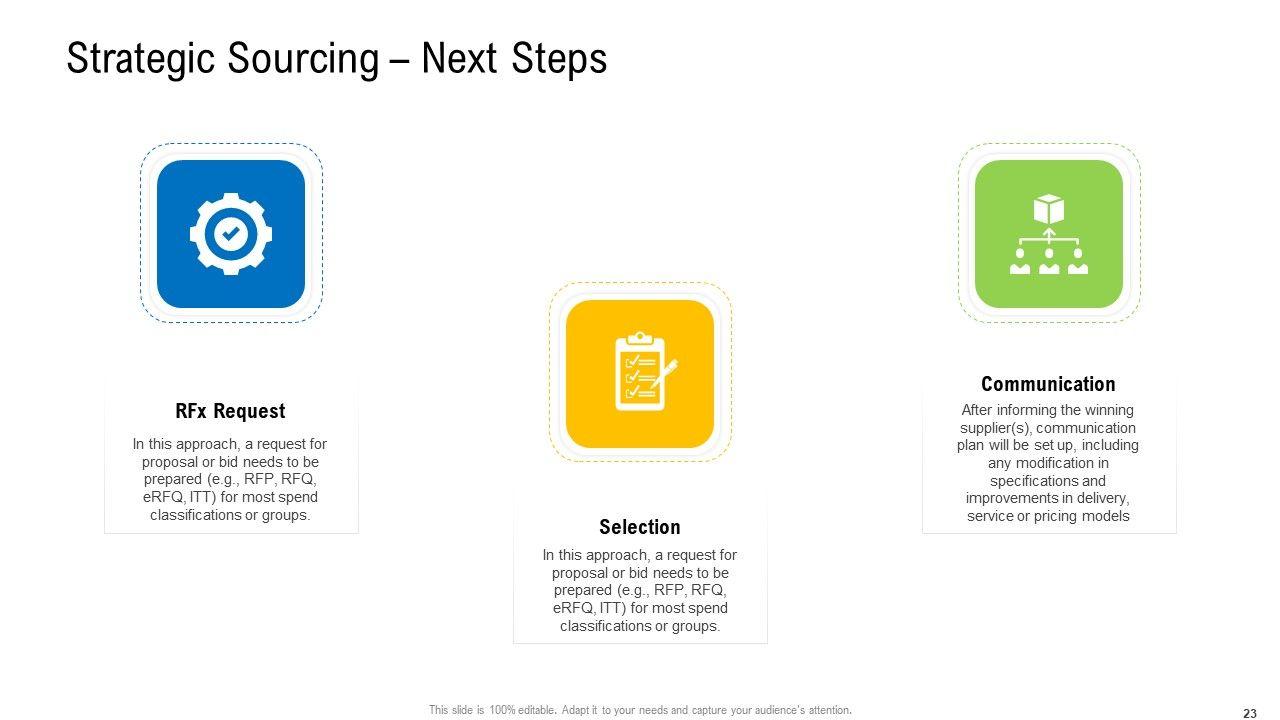 Strategic Sourcing – Next Steps

RFx Request

In this approach, a request for proposal or bid needs to be prepared (e.g., RFP, RFQ, eRFQ, ITT) for most spend classifications or groups.

Selection

In this approach, a request for proposal or bid needs to be prepared (e.g., RFP, RFQ, eRFQ, ITT) for most spend classifications or groups.

Communication

After informing the winning supplier(s), communication plan will be set up, including any modification in specifications and improvements in delivery, service or pricing models

This slide is 100% editable. Adapt it to your needs and capture your audience's attention.

23